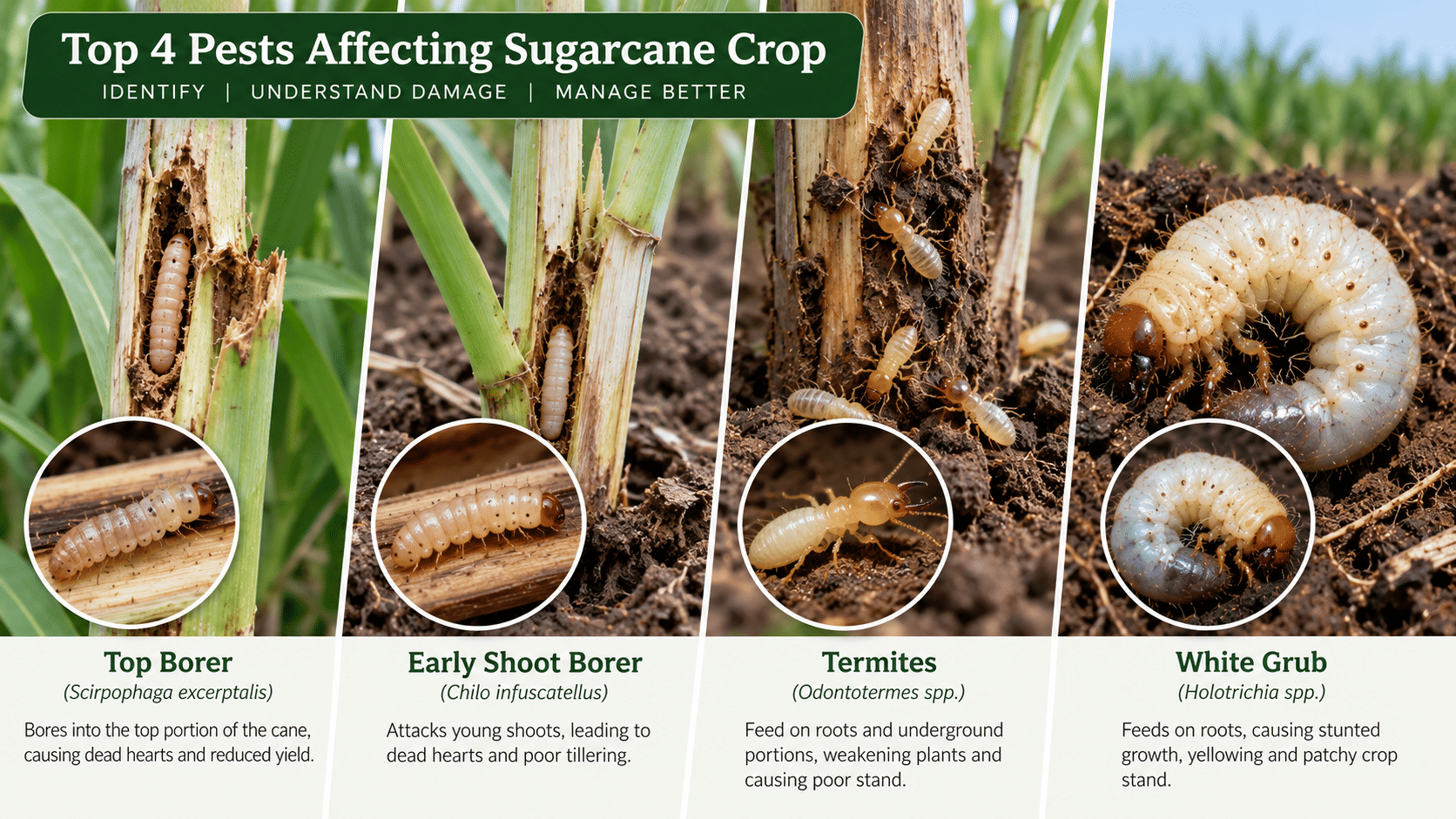 Top 4 Pests Affecting Sugarcane Crop

IDENTIFY | UNDERSTAND DAMAGE | MANAGE BETTER

Top Borer

(Scirpophaga excerptalis)

Bores into the top portion of the cane, causing dead hearts and reduced yield.

Early Shoot Borer

(Chilo infuscatellus)

Attacks young shoots, leading to dead hearts and poor tillering.

Termites

(Odontotermes spp.)

Feed on roots and underground portions, weakening plants and causing poor stand.

White Grub

(Holotrichia spp.)

Feeds on roots, causing stunted growth, yellowing and patchy crop stand.